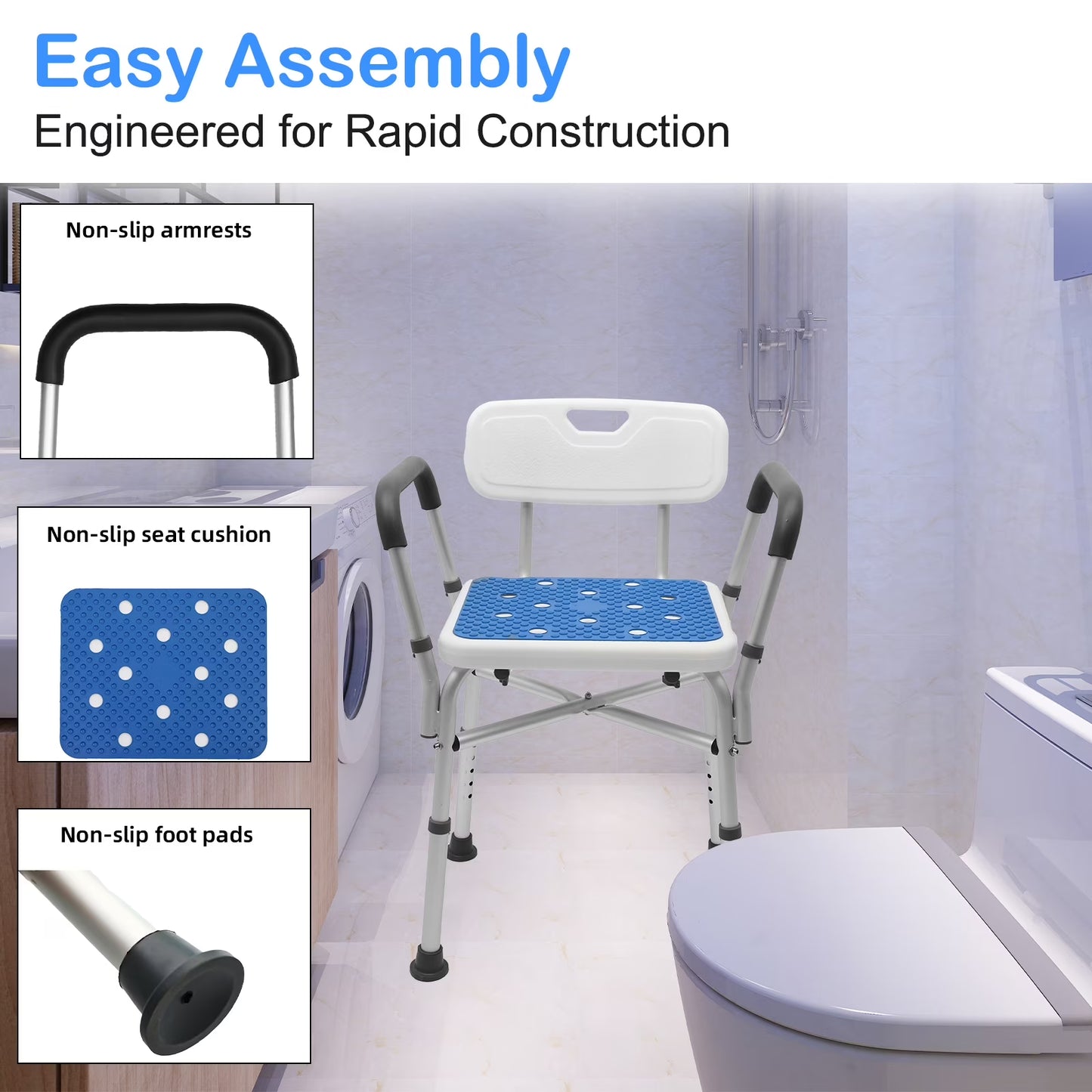 Easy Assembly
Engineered for Rapid Construction

Non-slip armrests

Non-slip seat cushion

Non-slip foot pads